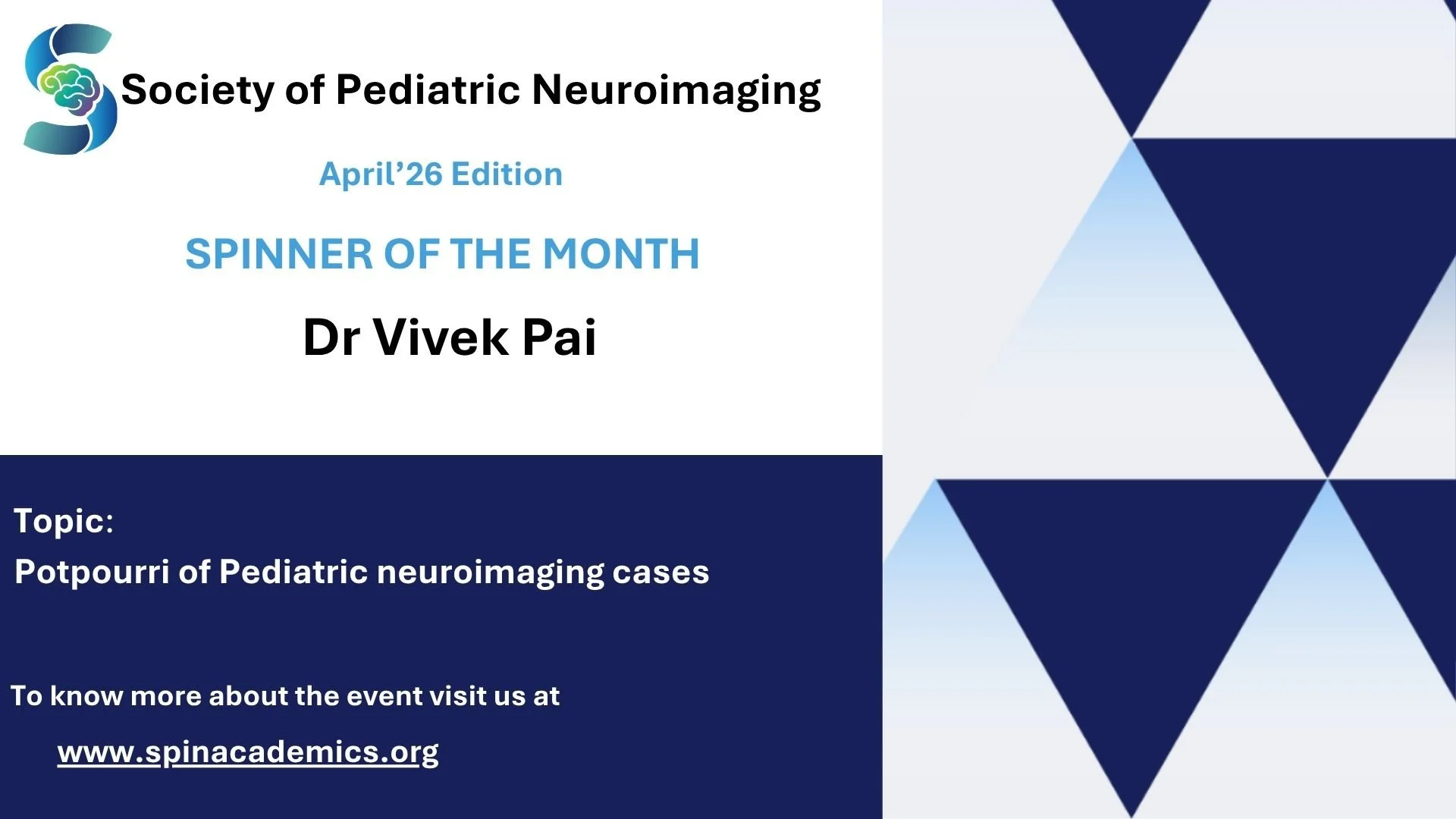 Society of Pediatric Neuroimaging

April’26 Edition

SPINNER OF THE MONTH

Dr Vivek Pai

Topic:

Potpourri of Pediatric neuroimaging cases

To know more about the event visit us at

www.spinacademics.org